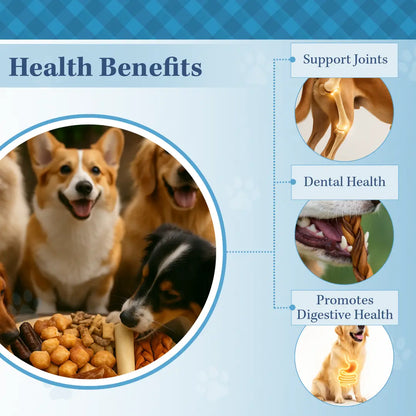 Health Benefits

Support Joints

Dental Health

Promotes Digestive Health